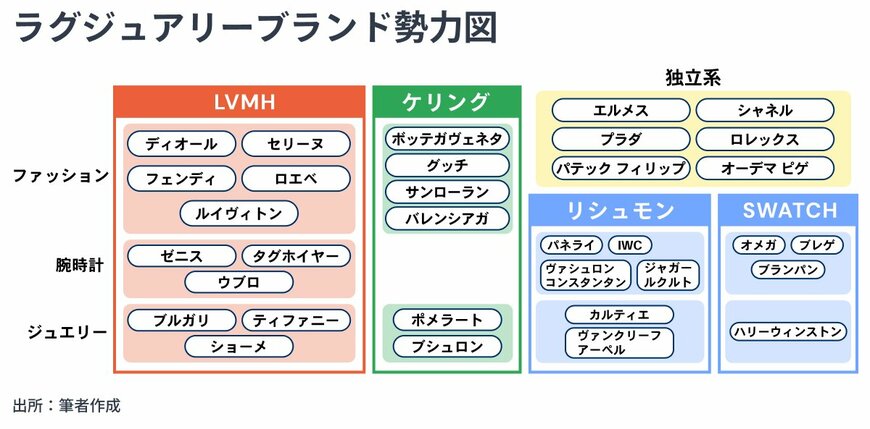 ラグジュアリーブランド勢力図

ファッション
腕時計
ジュエリー

LVMH
ディオール
セリーヌ
フェンディ
ロエベ
ルイヴィトン
ゼニス
タグホイヤー
ウブロ
ブルガリ
ティファニー
ショーメ

ケリング
ボッテガヴェネタ
グッチ
サンローラン
バレンシアガ
ポメラート
ブシュロン

独立系
エルメス
シャネル
プラダ
ロレックス
パテック フィリップ
オーデマ ピゲ

リシュモン
パネライ
IWC
ヴァシュロン コンスタンタン
ジャガー ルクルト
カルティエ
ヴァンクリーフ アーペル

SWATCH
オメガ
ブレゲ
ブランパン
ハリーウィンストン

出所：筆者作成